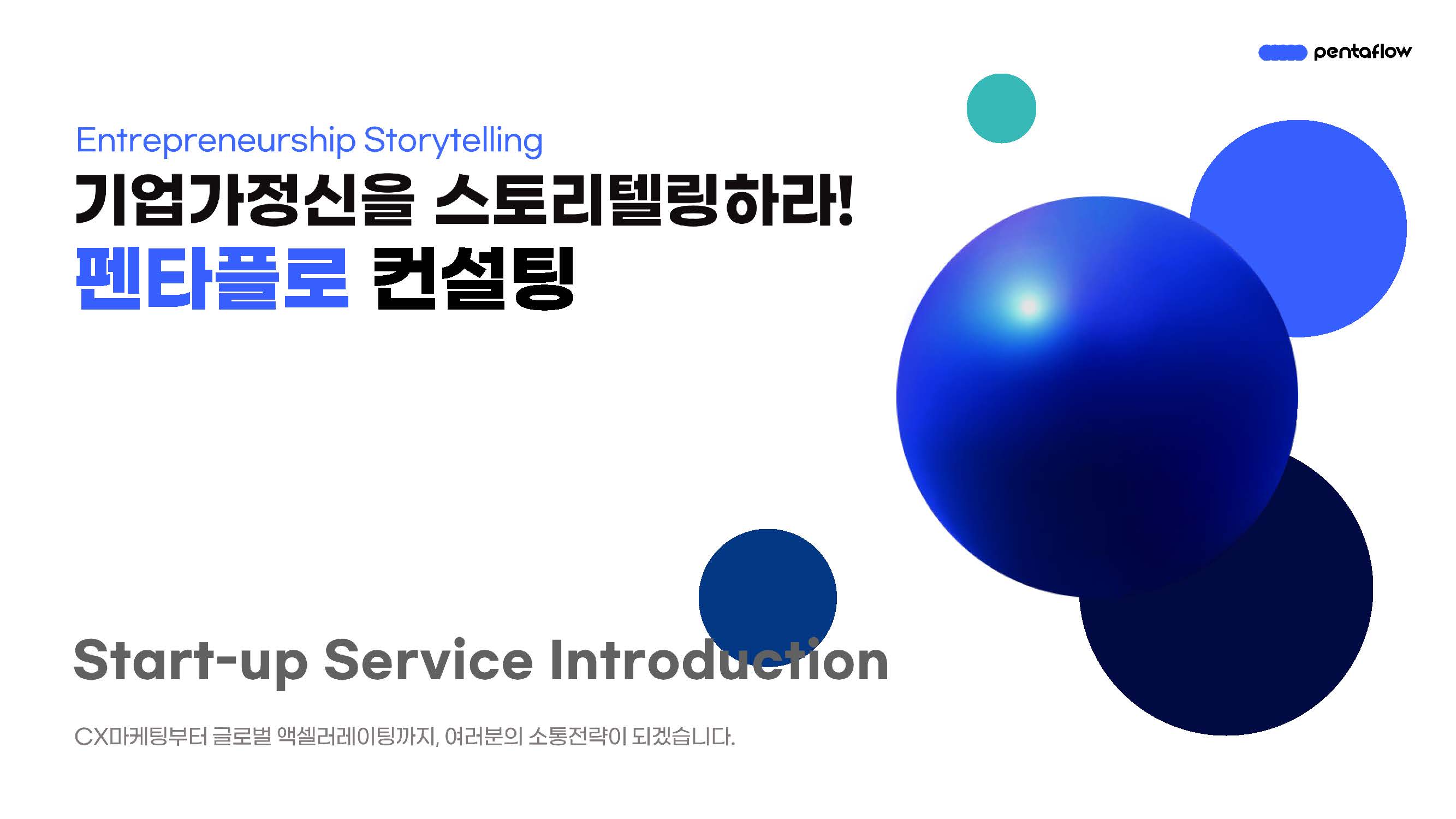 pentaflow

Entrepreneurship Storytelling

기업가정신을 스토리텔링하라!

펜타플로 컨설팅

Start-up Service Introduction

CX마케팅부터 글로벌 액셀러레이팅까지, 여러분의 소통전략이 되겠습니다.